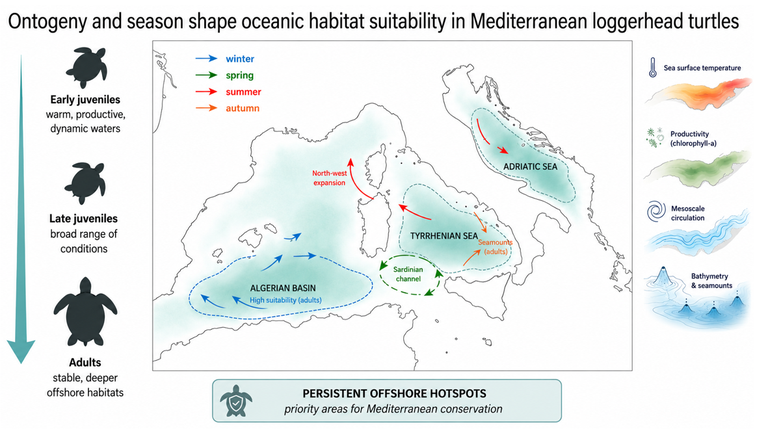 Ontogeny and season shape oceanic habitat suitability in Mediterranean loggerhead turtles

Early juveniles
warm, productive, dynamic waters

Late juveniles
broad range of conditions

Adults
stable, deeper offshore habitats

winter
spring
summer
autumn

North-west expansion

ADRIATIC SEA

TYRRHENIAN SEA

Seamounts (adults)

Sardinian channel

ALGERIAN BASIN
High suitability (adults)

Sea surface temperature

Productivity (chlorophyll-a)

Mesoscale circulation

Bathymetry & seamounts

PERSISTENT OFFSHORE HOTSPOTS
priority areas for Mediterranean conservation